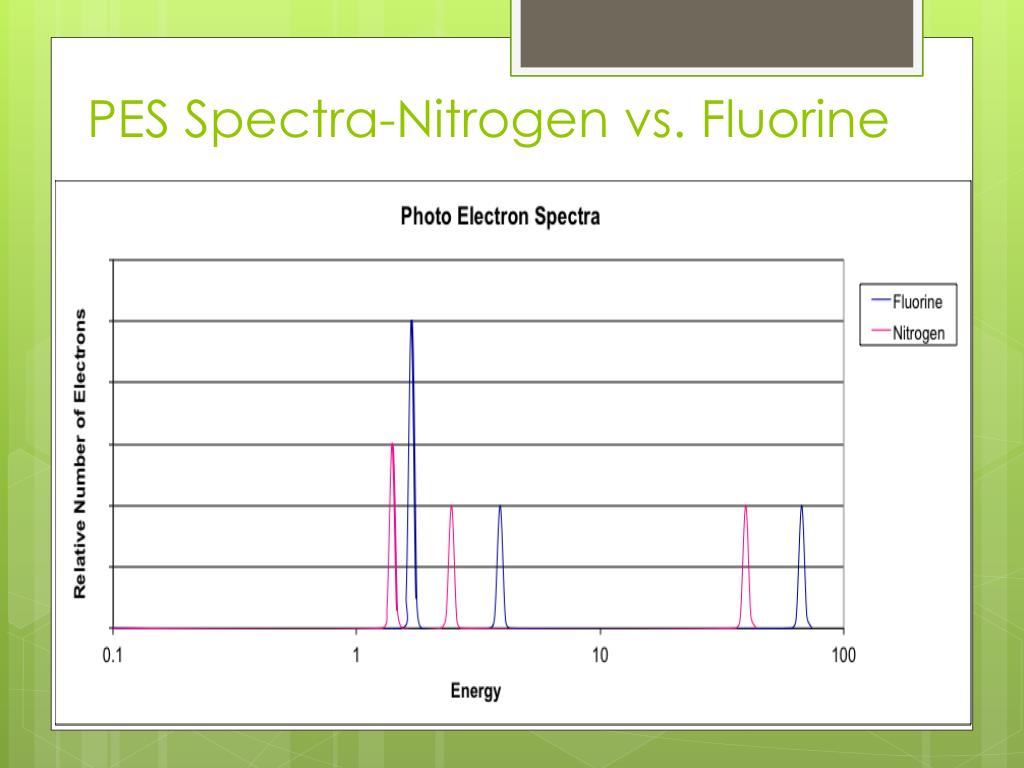 PES Spectra-Nitrogen vs. Fluorine

Photo Electron Spectra

Relative Number of Electrons

Fluorine
Nitrogen

0.1
1
10
100

Energy